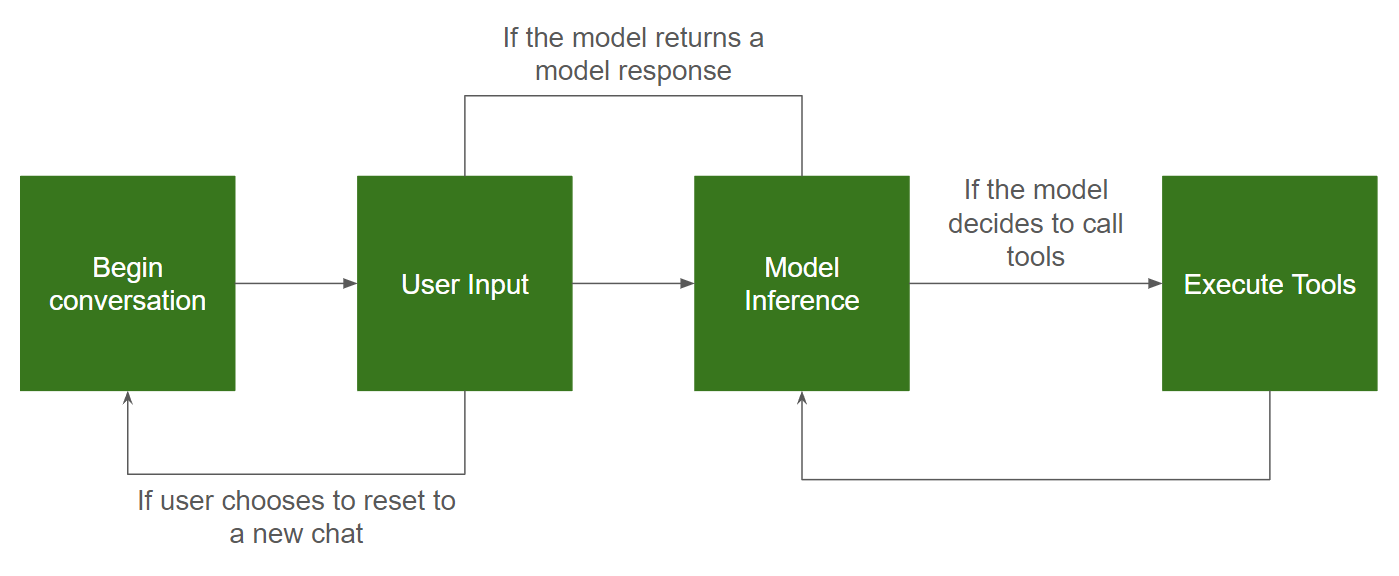 If the model returns a model response

Begin conversation

User Input

Model Inference

If the model decides to call tools

Execute Tools

If user chooses to reset to a new chat